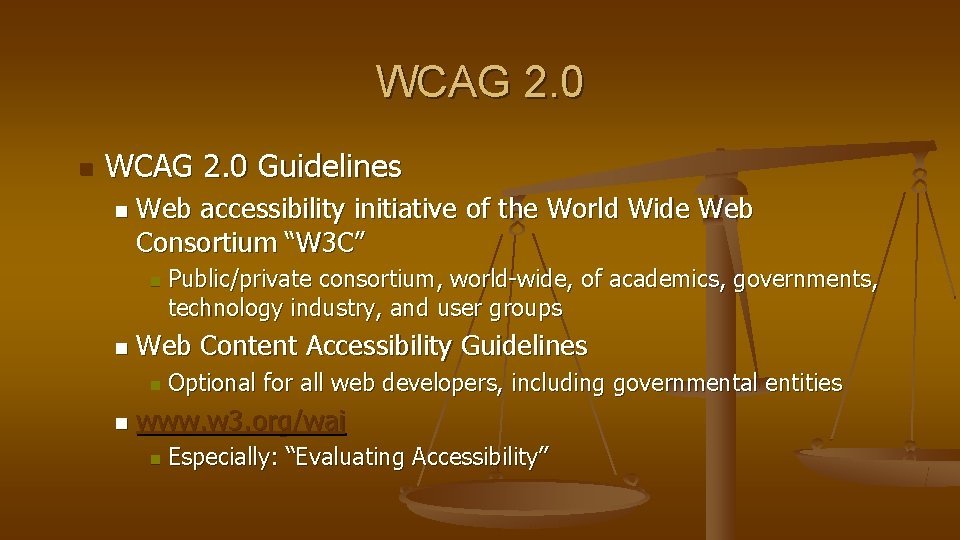 WCAG 2.0

WCAG 2.0 Guidelines

Web accessibility initiative of the World Wide Web Consortium “W3C”

Public/private consortium, world-wide, of academics, governments, technology industry, and user groups

Web Content Accessibility Guidelines

Optional for all web developers, including governmental entities

www.w3.org/wai

Especially: “Evaluating Accessibility”